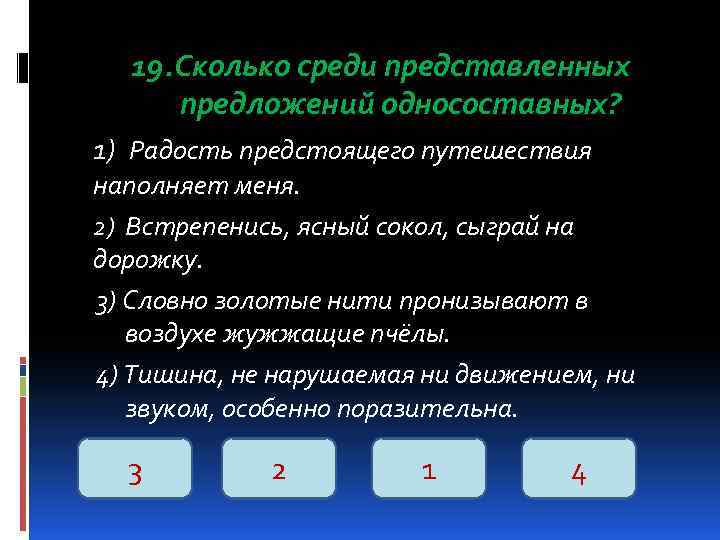 19.Сколько среди представленных предложений односоставных?

1) Радость предстоящего путешествия наполняет меня.

2) Встрепенись, ясный сокол, сыграй на дорожку.

3) Словно золотые нити пронизывают в воздухе жужжащие пчёлы.

4) Тишина, не нарушаемая ни движением, ни звуком, особенно поразительна.

3

2

1

4